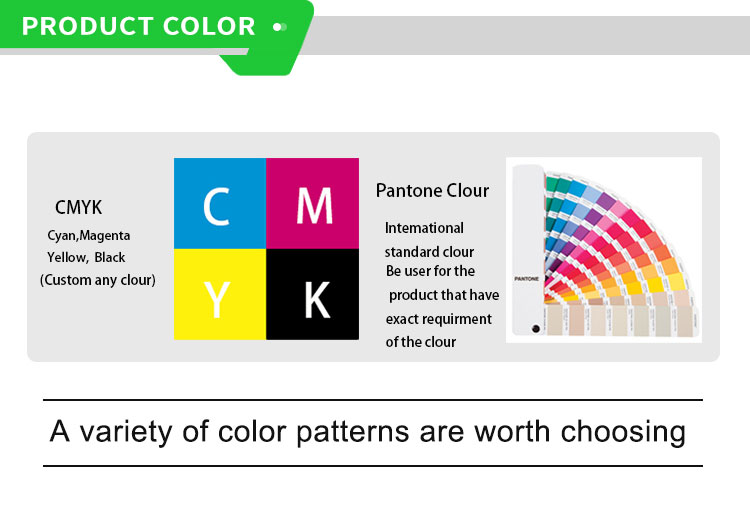 PRODUCT COLOR

CMYK
Cyan,Magenta
Yellow, Black
(Custom any clour)

C M
Y K

Pantone Clour

Intemational standard clour
Be user for the product that have exact requirment of the clour

PANTONE

A variety of color patterns are worth choosing